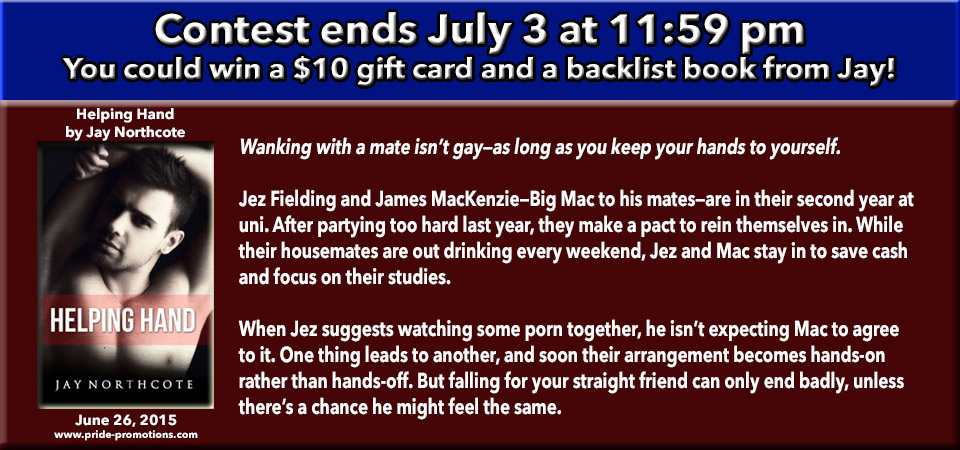 Contest ends July 3 at 11:59 pm
You could win a $10 gift card and a backlist book from Jay!

Helping Hand
by Jay Northcote

HELPING HAND

JAY NORTHCOTE

June 26, 2015
www.pride-promotions.com

Wanking with a mate isn't gay–as long as you keep your hands to yourself.

Jez Fielding and James MacKenzie–Big Mac to his mates–are in their second year at uni. After partying too hard last year, they make a pact to rein themselves in. While their housemates are out drinking every weekend, Jez and Mac stay in to save cash and focus on their studies.

When Jez suggests watching some porn together, he isn't expecting Mac to agree to it. One thing leads to another, and soon their arrangement becomes hands-on rather than hands-off. But falling for your straight friend can only end badly, unless there's a chance he might feel the same.